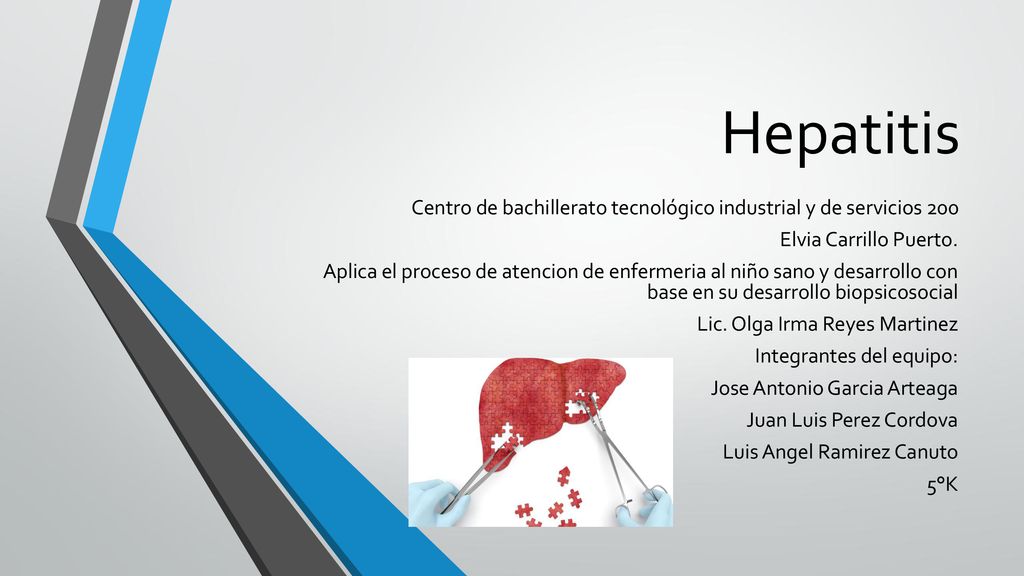 Hepatitis

Centro de bachillerato tecnológico industrial y de servicios 200

Elvia Carrillo Puerto.

Aplica el proceso de atencion de enfermeria al niño sano y desarrollo con base en su desarrollo biopsicosocial

Lic. Olga Irma Reyes Martinez

Integrantes del equipo:

Jose Antonio Garcia Arteaga

Juan Luis Perez Cordova

Luis Angel Ramirez Canuto

5°K